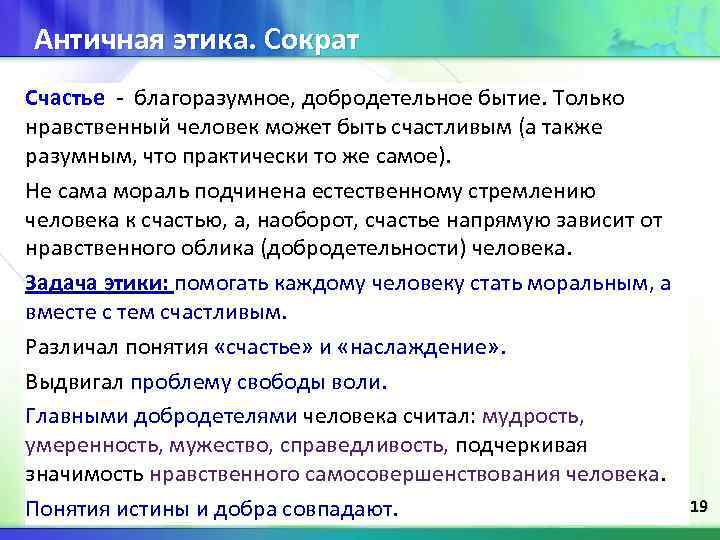 Античная этика. Сократ

Счастье - благоразумное, добродетельное бытие. Только нравственный человек может быть счастливым (а также разумным, что практически то же самое).

Не сама мораль подчинена естественному стремлению человека к счастью, а, наоборот, счастье напрямую зависит от нравственного облика (добродетельности) человека.

Задача этики: помогать каждому человеку стать моральным, а вместе с тем счастливым.

Различал понятия «счастье» и «наслаждение».

Выдвигал проблему свободы воли.

Главными добродетелями человека считал: мудрость, умеренность, мужество, справедливость, подчеркивая значимость нравственного самосовершенствования человека.

Понятия истины и добра совпадают.

19